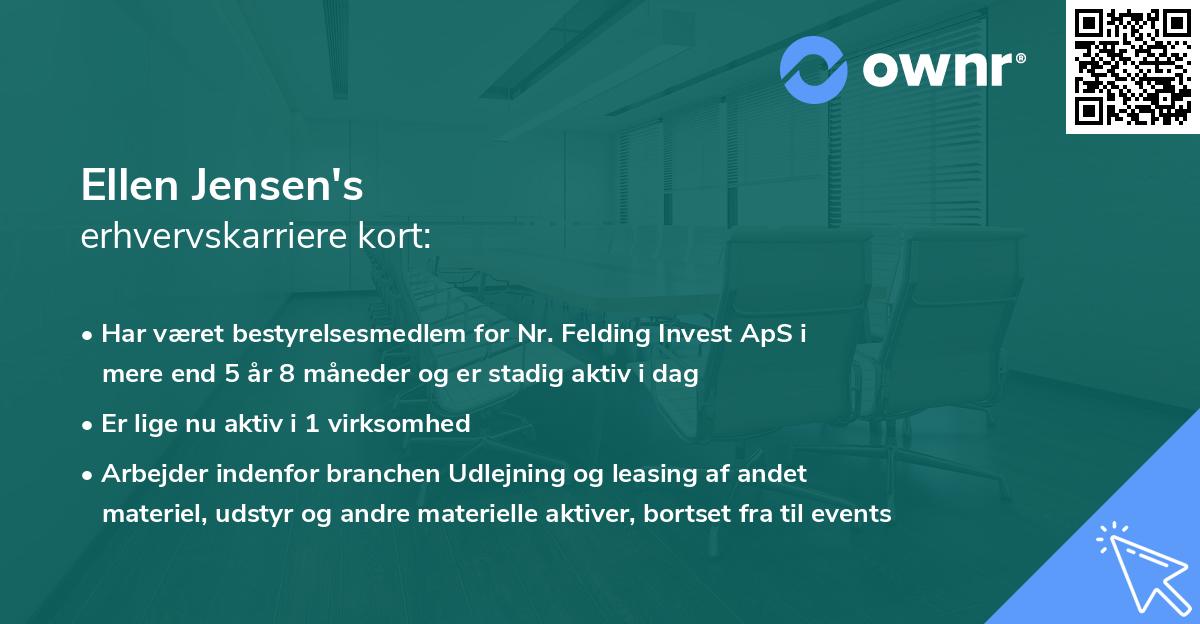 ownr®

Ellen Jensen's
erhvervskarriere kort:

• Har været bestyrelsesmedlem for Nr. Felding Invest ApS i mere end 5 år 8 måneder og er stadig aktiv i dag

• Er lige nu aktiv i 1 virksomhed

• Arbejder indenfor branchen Udlejning og leasing af andet materiel, udstyr og andre materielle aktiver, bortset fra til events